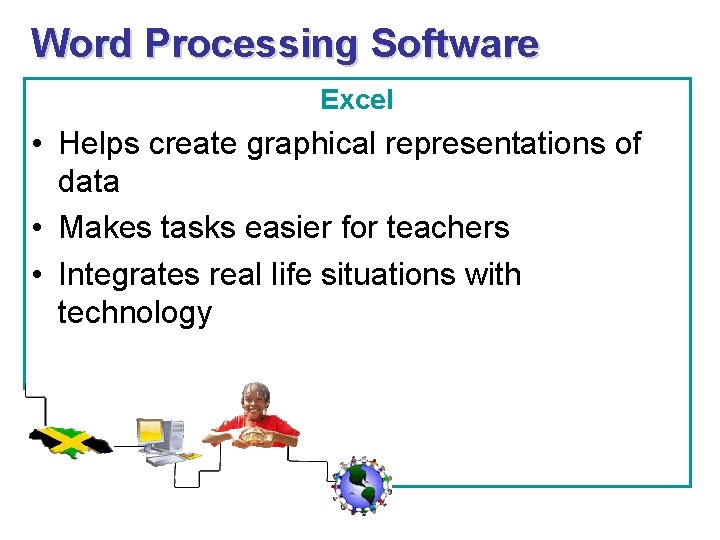 Word Processing Software

Excel

• Helps create graphical representations of data

• Makes tasks easier for teachers

• Integrates real life situations with technology